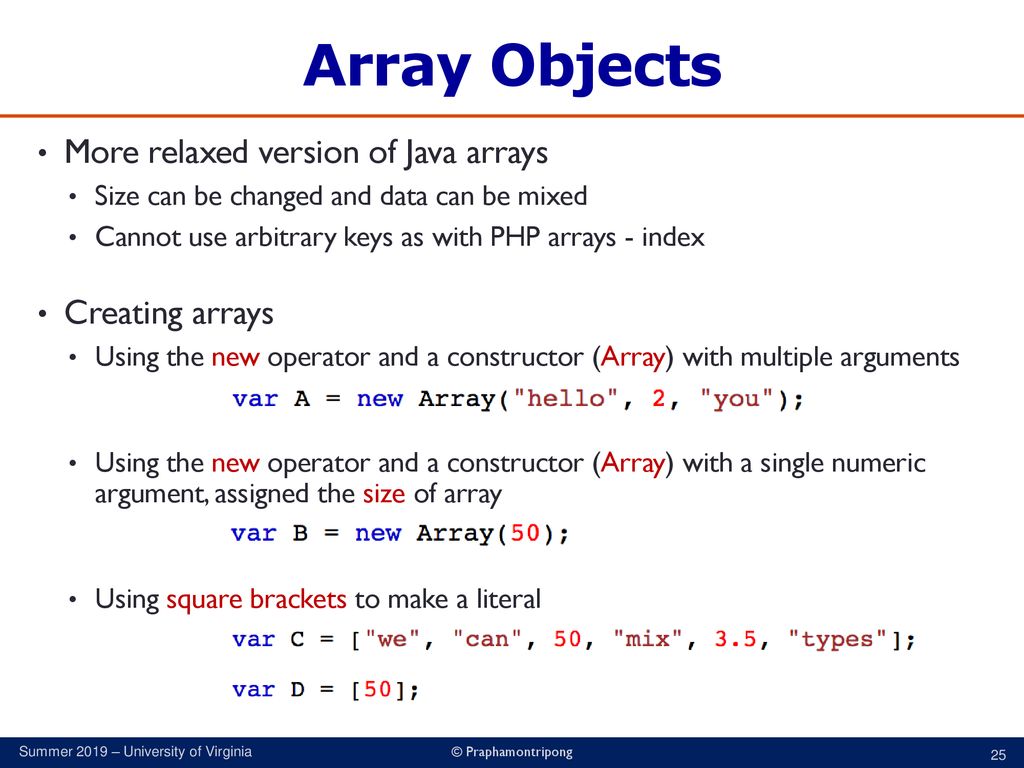 Array Objects

• More relaxed version of Java arrays
  • Size can be changed and data can be mixed
  • Cannot use arbitrary keys as with PHP arrays - index

• Creating arrays
  • Using the new operator and a constructor (Array) with multiple arguments

var A = new Array("hello", 2, "you");

  • Using the new operator and a constructor (Array) with a single numeric argument, assigned the size of array

var B = new Array(50);

  • Using square brackets to make a literal

var C = ["we", "can", 50, "mix", 3.5, "types"];

var D = [50];

Summer 2019 – University of Virginia
© Praphamontripong
25